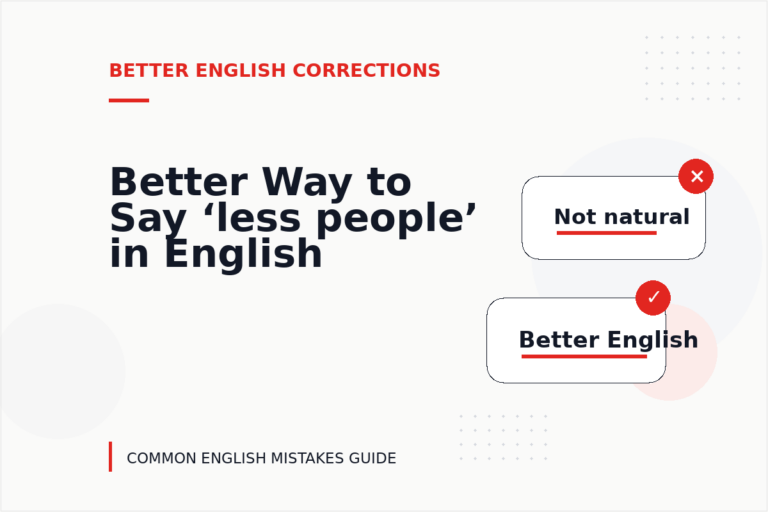 BETTER ENGLISH CORRECTIONS

Better Way to Say ‘less people’ in English

✕

Not natural

✓

Better English

COMMON ENGLISH MISTAKES GUIDE